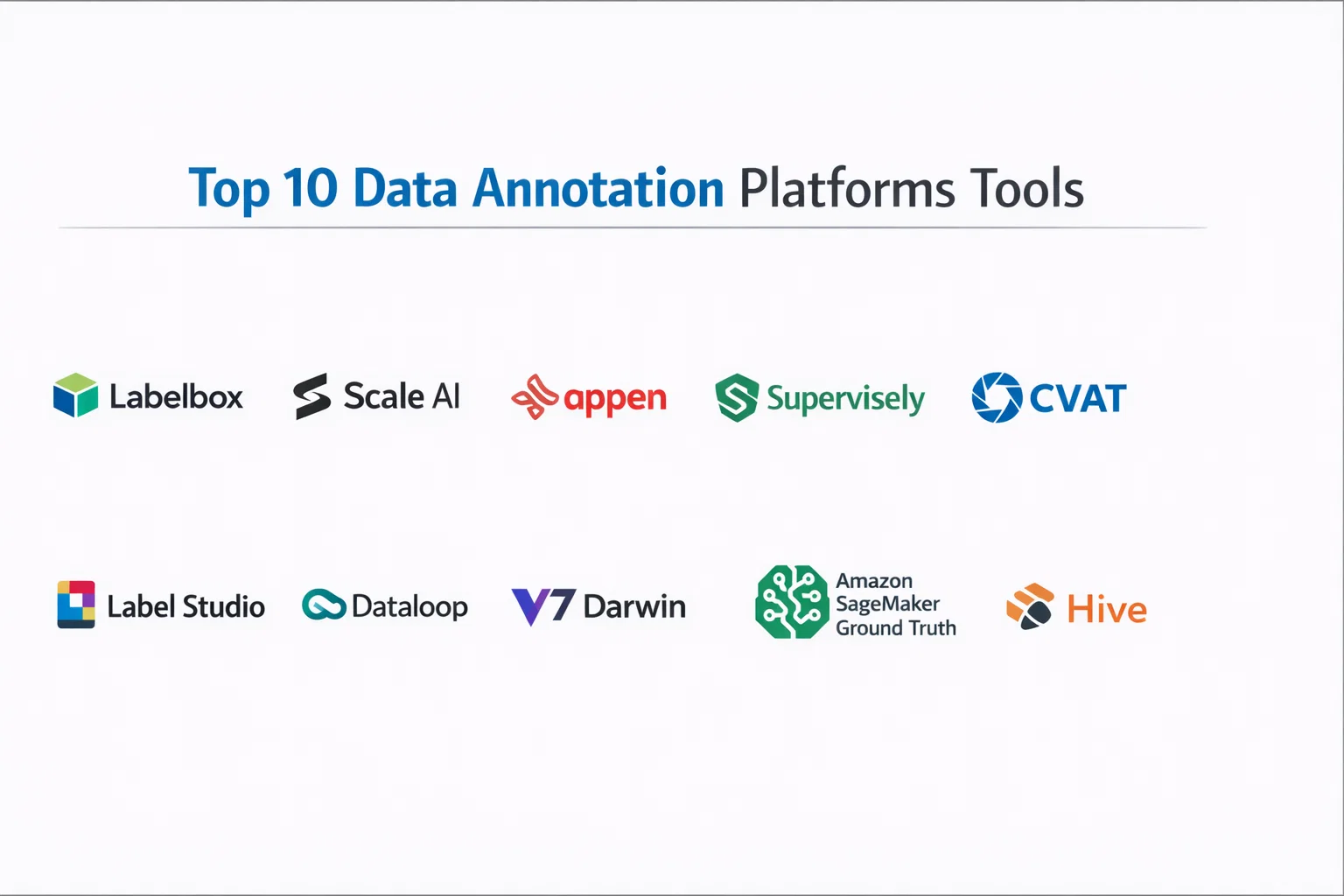 Top 10 Data Annotation Platforms Tools

Labelbox
Scale AI
appen
Supervisely
CVAT

Label Studio
Dataloop
V7 Darwin
Amazon SageMaker Ground Truth
Hive